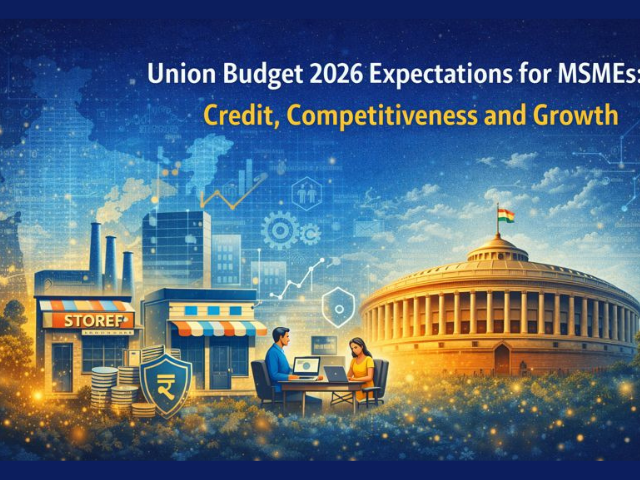 Union Budget 2026 Expectations for MSMEs:
Credit, Competitiveness and Growth

STOREF

₹